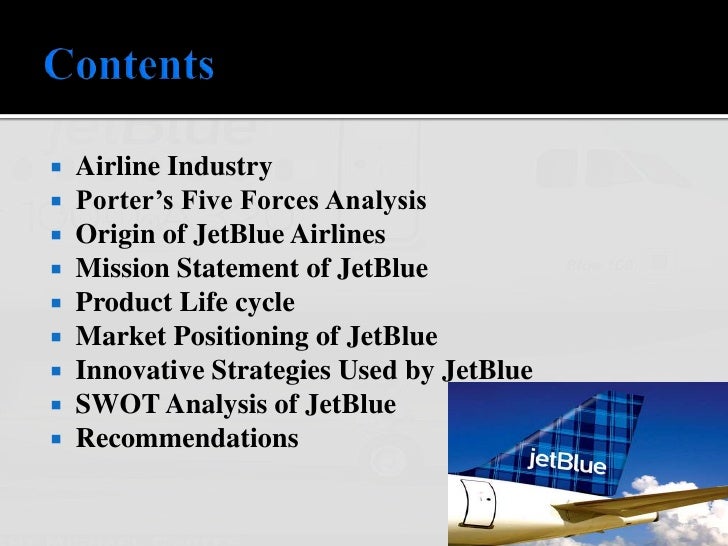 Contents

- Airline Industry
- Porter’s Five Forces Analysis
- Origin of JetBlue Airlines
- Mission Statement of JetBlue
- Product Life cycle
- Market Positioning of JetBlue
- Innovative Strategies Used by JetBlue
- SWOT Analysis of JetBlue
- Recommendations

jetBlue